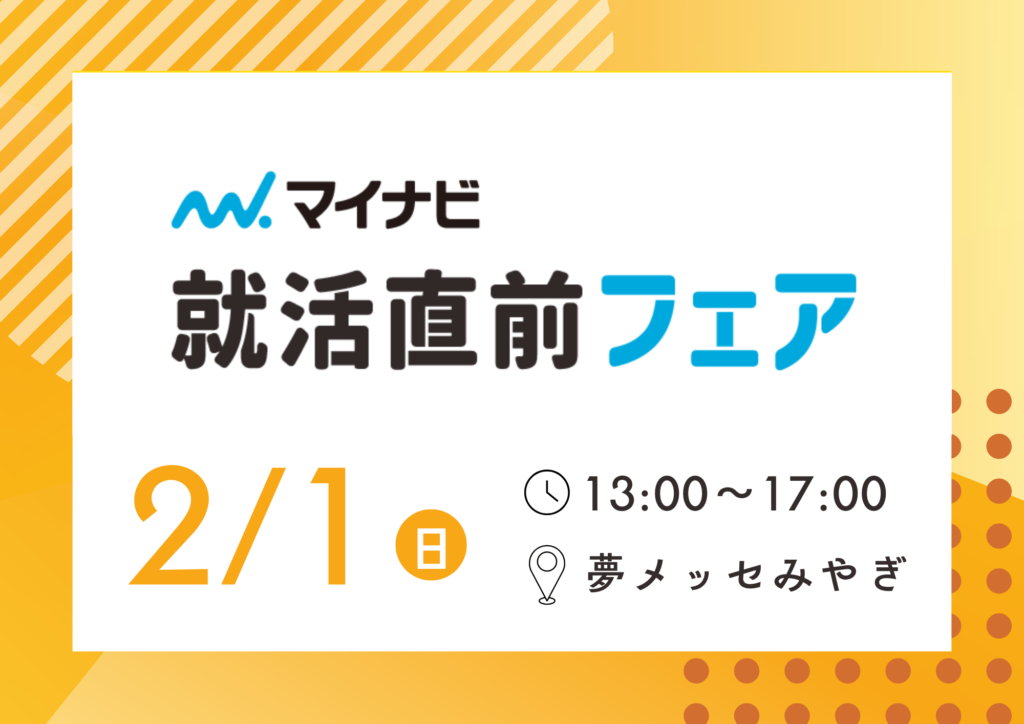 マイナビ

就活直前フェア

2/1 日

13:00～17:00

夢メッセみやぎ